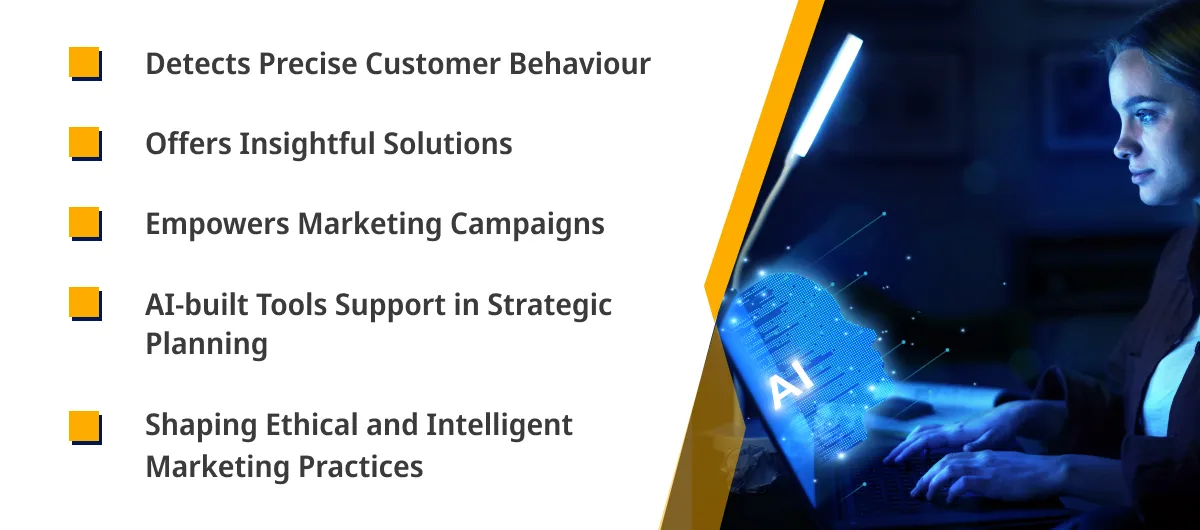 Detects Precise Customer Behaviour

Offers Insightful Solutions

Empowers Marketing Campaigns

AI-built Tools Support in Strategic Planning

Shaping Ethical and Intelligent Marketing Practices

AI